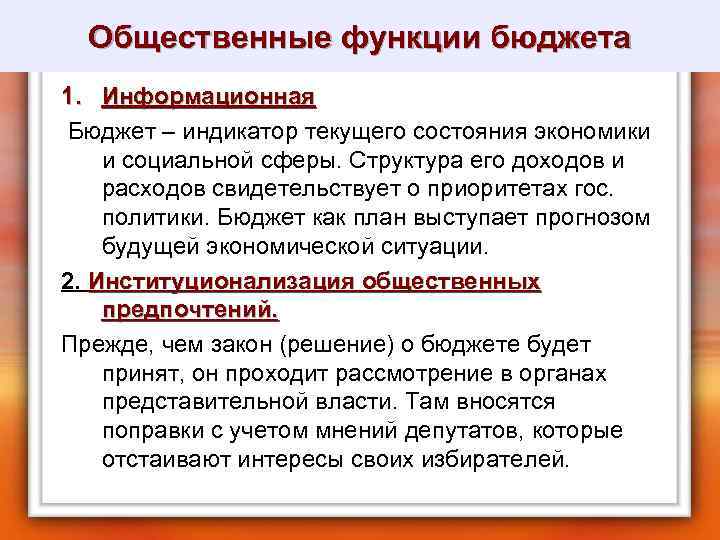 Общественные функции бюджета

1. Информационная

Бюджет – индикатор текущего состояния экономики и социальной сферы. Структура его доходов и расходов свидетельствует о приоритетах гос. политики. Бюджет как план выступает прогнозом будущей экономической ситуации.

2. Институционализация общественных предпочтений.

Прежде, чем закон (решение) о бюджете будет принят, он проходит рассмотрение в органах представительной власти. Там вносятся поправки с учетом мнений депутатов, которые отстаивают интересы своих избирателей.